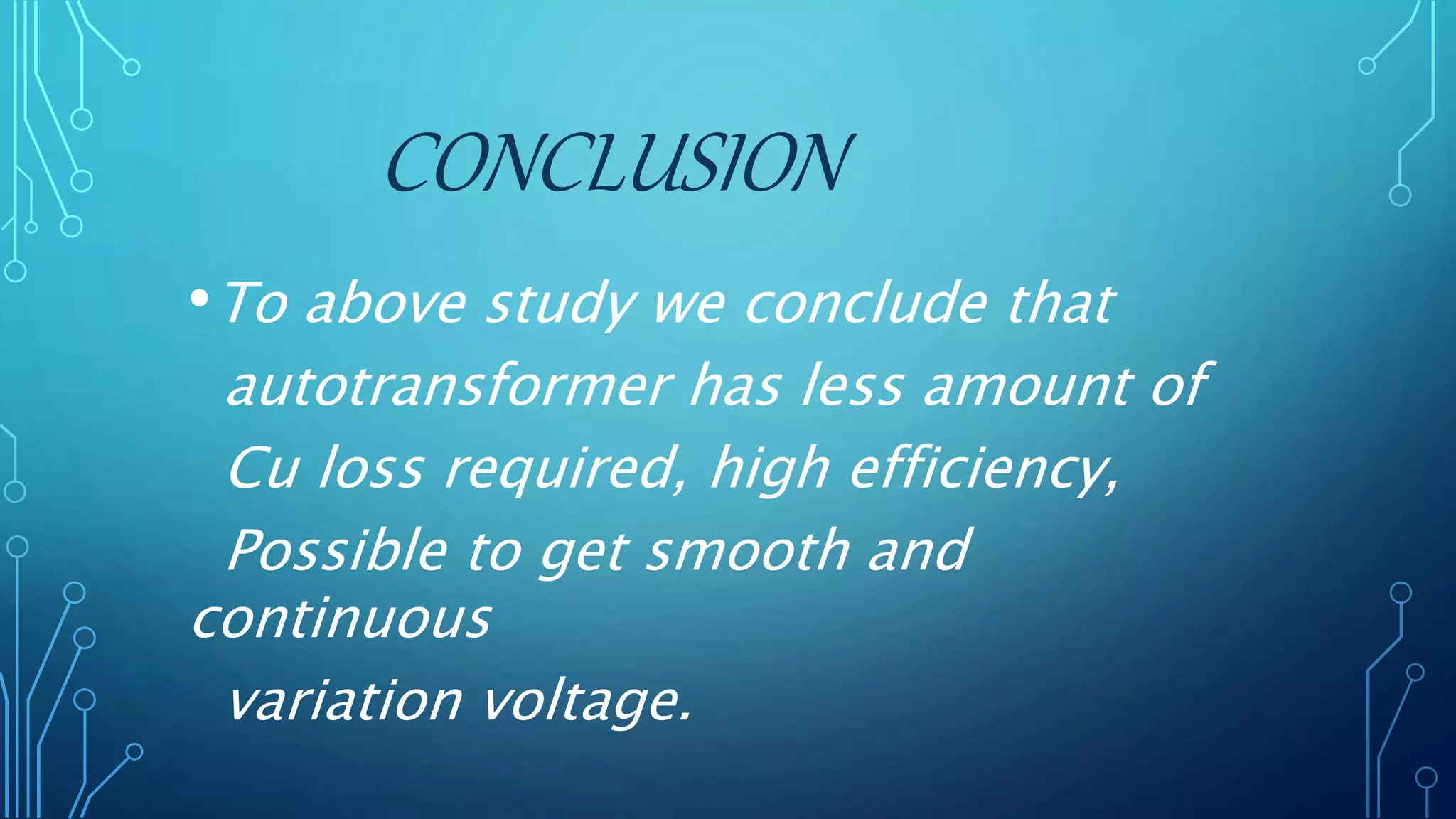 CONCLUSION

• To above study we conclude that autotransformer has less amount of Cu loss required, high efficiency, Possible to get smooth and continuous variation voltage.